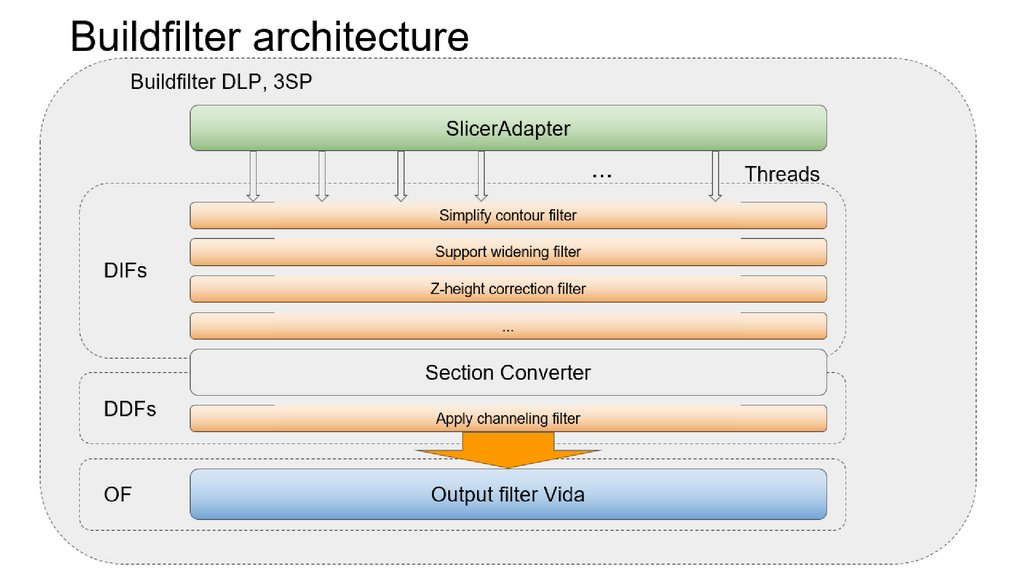 Buildfilter architecture

Buildfilter DLP, 3SP

SlicerAdapter

...

Threads

DIFs

Simplify contour filter

Support widening filter

Z-height correction filter

...

Section Converter

DDFs

Apply channeling filter

OF

Output filter Vida